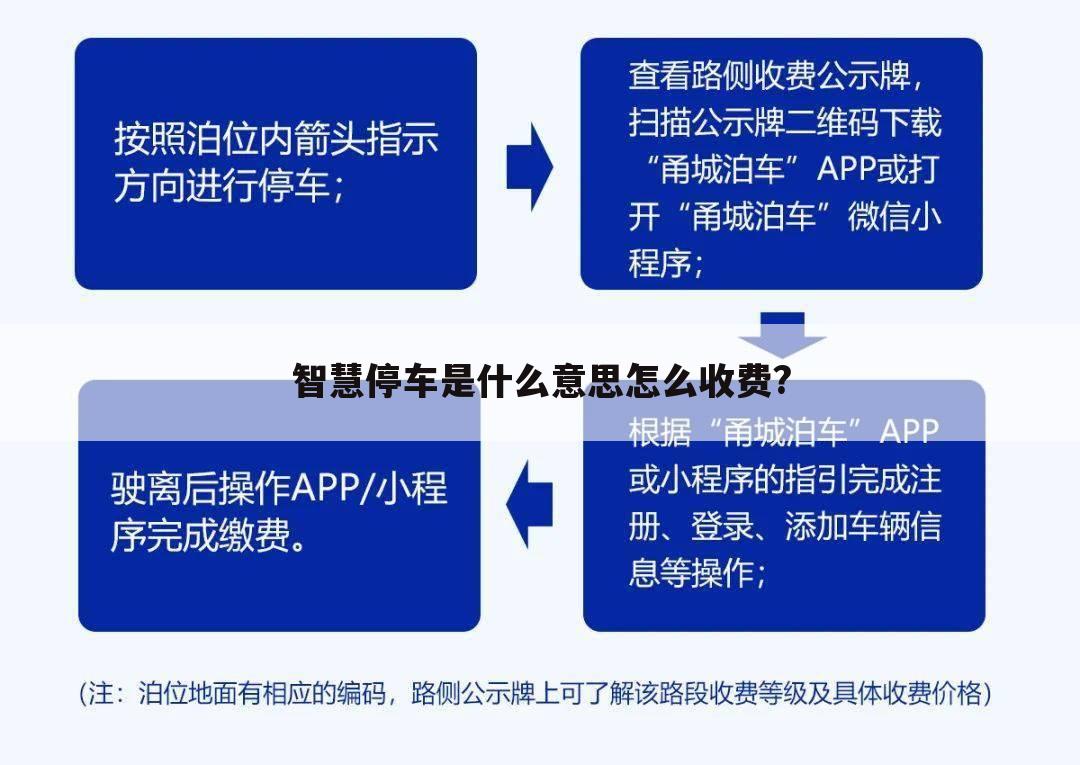 按照泊位内箭头指示方向进行停车；

查看路侧收费公示牌，扫描公示牌二维码下载“甬城泊车”APP或打开“甬城泊车”微信小程序；

智慧停车是什么意思怎么收费？

根据“甬城泊车”APP或小程序的指引完成注册、登录、添加车辆信息等操作；

驶离后操作APP/小程序完成缴费。

（注：泊位地面有相应的编码，路侧公示牌上可了解该路段收费等级及具体收费价格）